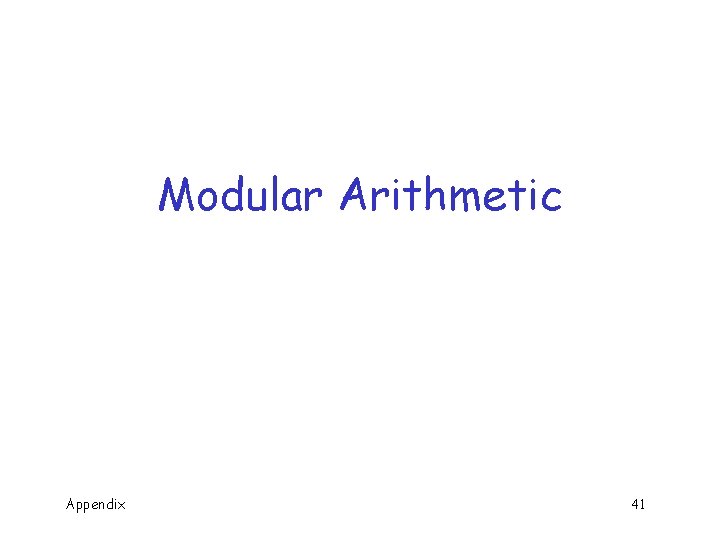 Modular Arithmetic

Appendix

41